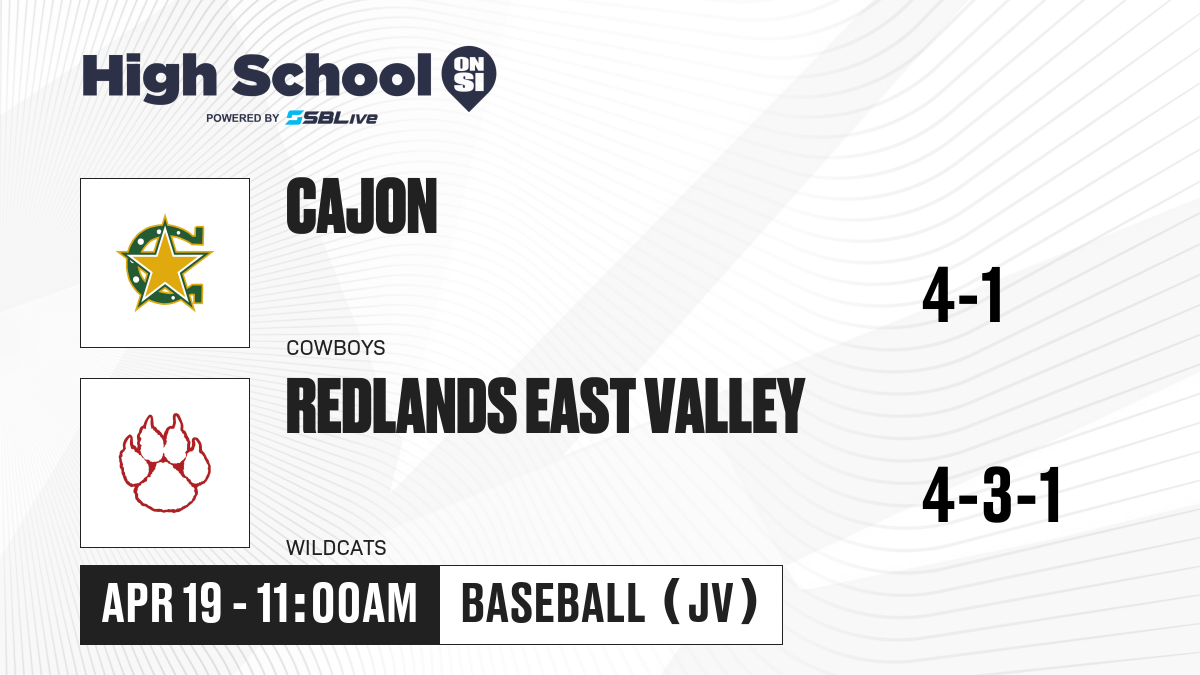 High School ON SI
POWERED BY SBLive

CAJON
COWBOYS
4-1

REDLANDS EAST VALLEY
WILDCATS
4-3-1

APR 19 - 11:00AM
BASEBALL (JV)